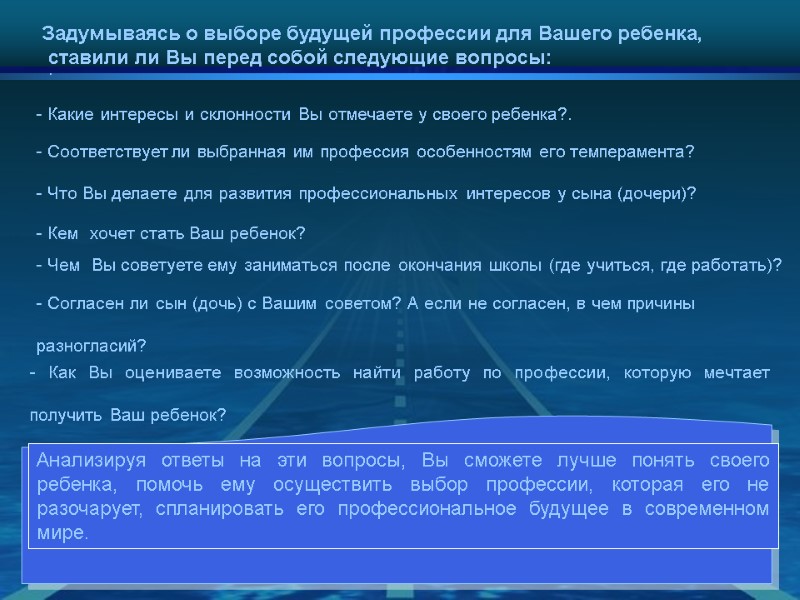 Задумываясь о выборе будущей профессии для Вашего ребенка, ставили ли Вы перед собой следующие вопросы:

- Какие интересы и склонности Вы отмечаете у своего ребенка?.

- Соответствует ли выбранная им профессия особенностям его темперамента?

- Что Вы делаете для развития профессиональных интересов у сына (дочери)?

- Кем хочет стать Ваш ребенок?

- Чем Вы советуете ему заниматься после окончания школы (где учиться, где работать)?

- Согласен ли сын (дочь) с Вашим советом? А если не согласен, в чем причины разногласий?

- Как Вы оцениваете возможность найти работу по профессии, которую мечтает получить Ваш ребенок?

Анализируя ответы на эти вопросы, Вы сможете лучше понять своего ребенка, помочь ему осуществить выбор профессии, которая его не разочарует, спланировать его профессиональное будущее в современном мире.